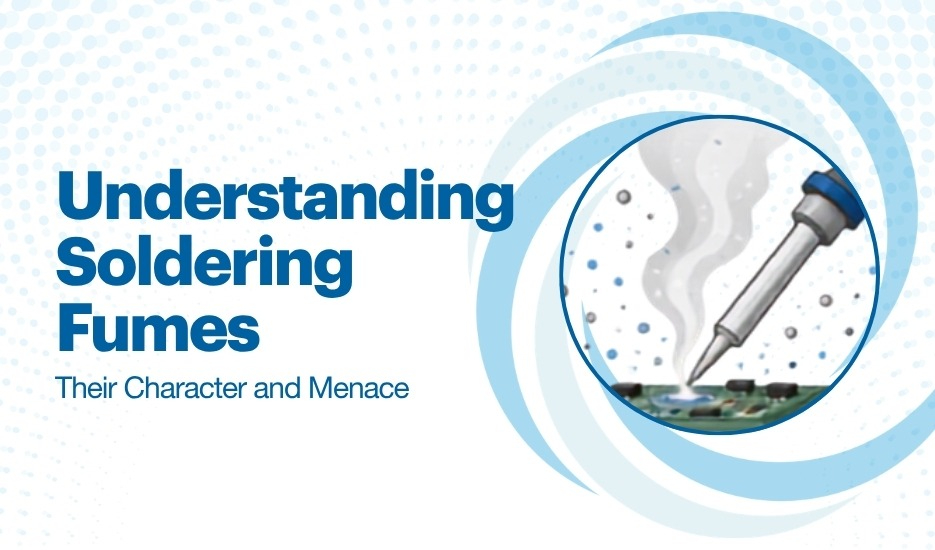 Understanding Soldering Fumes

Their Character and Menace